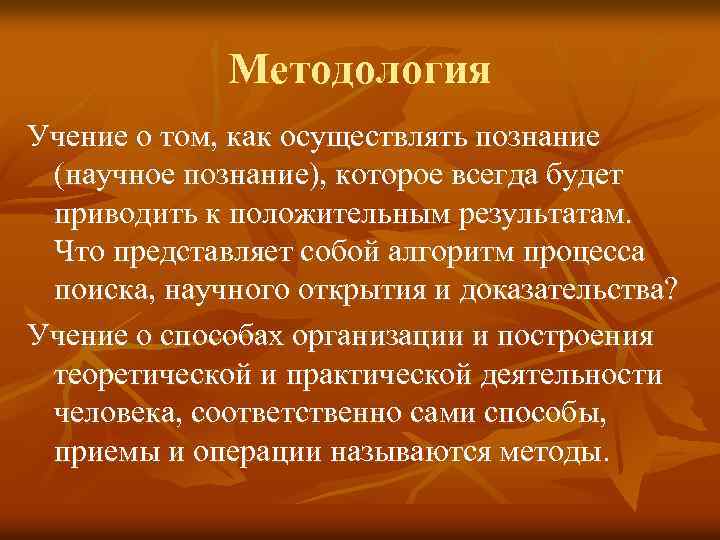 Методология

Учение о том, как осуществлять познание (научное познание), которое всегда будет приводить к положительным результатам. Что представляет собой алгоритм процесса поиска, научного открытия и доказательства?

Учение о способах организации и построения теоретической и практической деятельности человека, соответственно сами способы, приемы и операции называются методы.